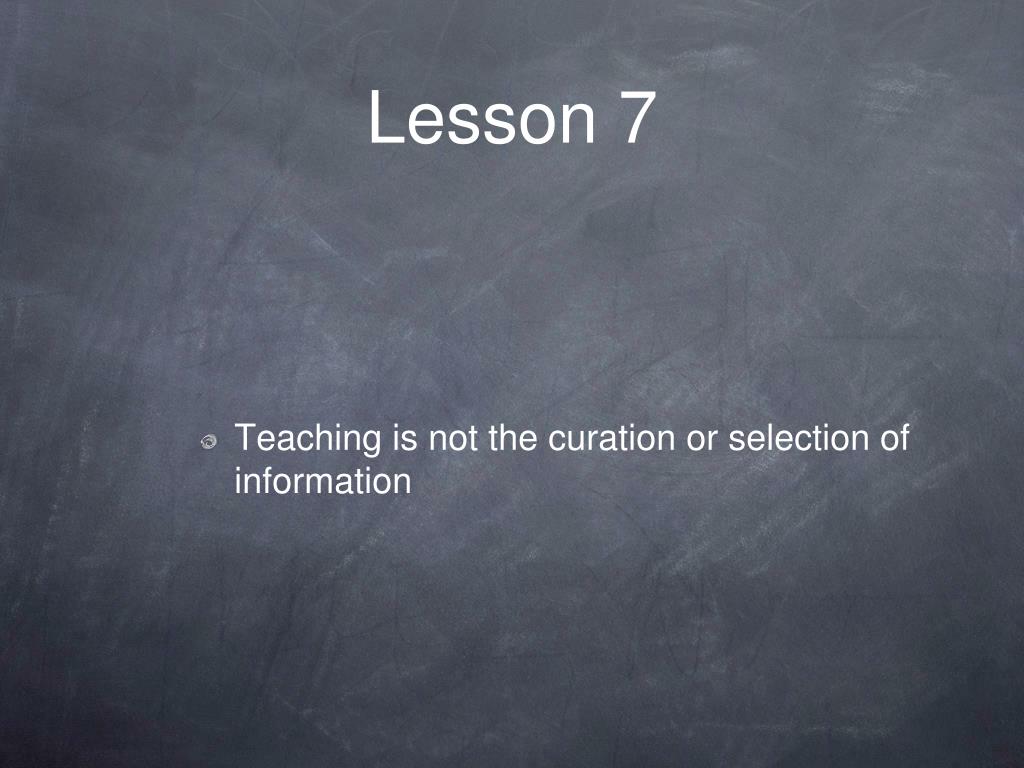 Lesson 7

Teaching is not the curation or selection of information